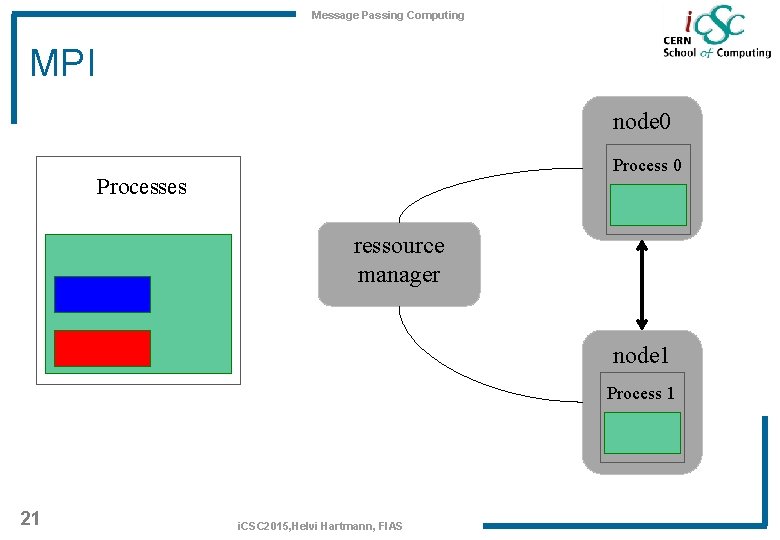 Message Passing Computing

iCSC
CERN School of Computing

MPI

Processes

ressource manager

node0

Process 0

node1

Process 1

21

iCSC2015,Helvi Hartmann, FIAS